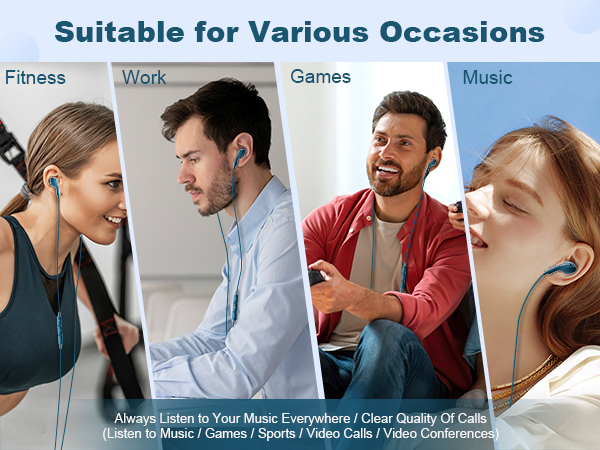 Suitable for Various Occasions

Fitness

Work

Games

Music

Always Listen to Your Music Everywhere / Clear Quality Of Calls
(Listen to Music / Games / Sports / Video Calls / Video Conferences)